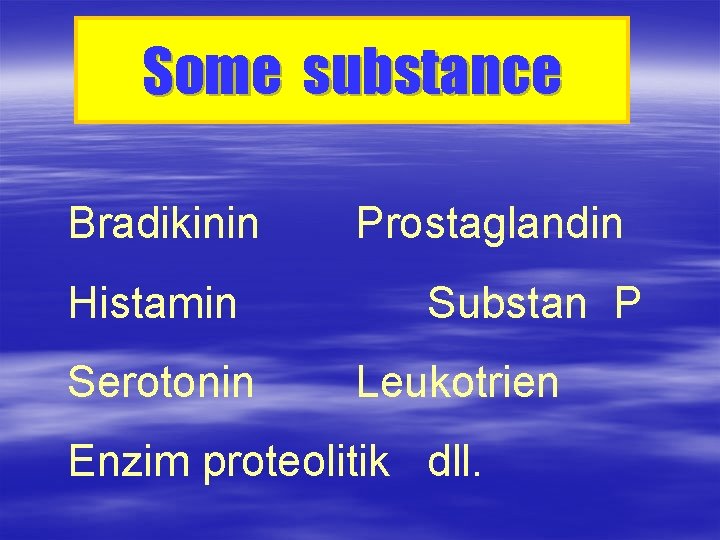 Some substance

Bradikinin Prostaglandin

Histamin Substan P

Serotonin Leukotrien

Enzim proteolitik dll.